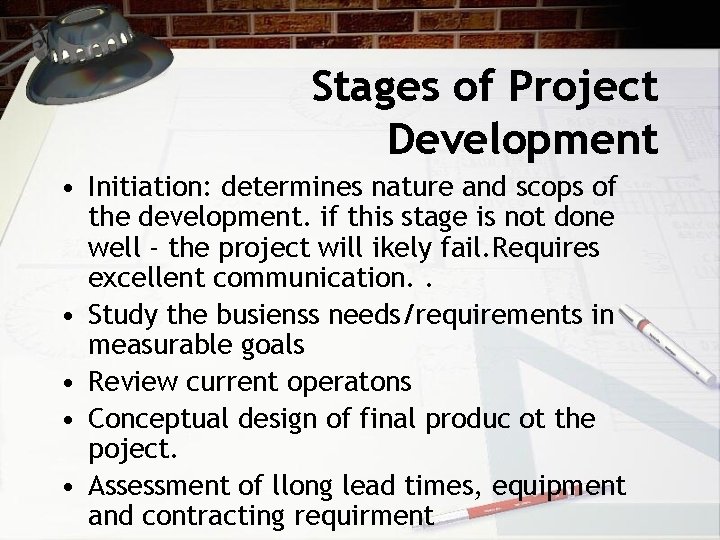 Stages of Project Development

• Initiation: determines nature and scops of the development. if this stage is not done well - the project will ikely fail.Requires excellent communication. .
• Study the busienss needs/requirements in measurable goals
• Review current operatons
• Conceptual design of final produc ot the poject.
• Assessment of llong lead times, equipment and contracting requirment